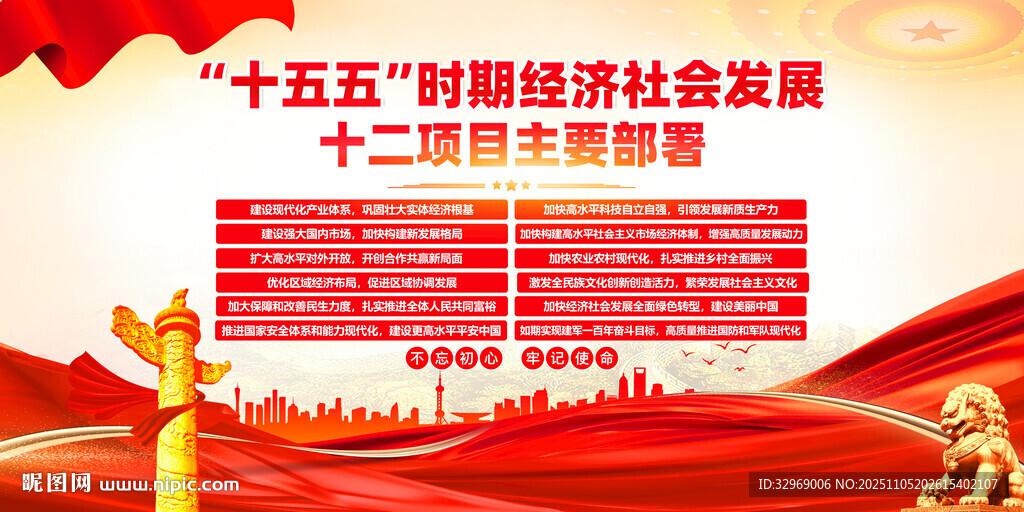 “十五五”时期经济社会发展
十二项目主要部署

建设现代化产业体系，巩固壮大实体经济根基

建设强大国内市场，加快构建新发展格局

扩大高水平对外开放，开创合作共赢新局面

优化区域经济布局，促进区域协调发展

加大保障和改善民生力度，扎实推进全体人民共同富裕

推进国家安全体系和能力现代化，建设更高水平平安中国

加快高水平科技自立自强，引领发展新质生产力

加快构建高水平社会主义市场经济体制，增强高质量发展动力

加快农业农村现代化，扎实推进乡村全面振兴

激发全民族文化创新创造活力，繁荣发展社会主义文化

加快经济社会发展全面绿色转型，建设美丽中国

如期实现建军一百年奋斗目标，高质量推进国防和军队现代化

不忘初心　牢记使命

昵图网 www.nipic.com

ID:32969006 NO:20251105202615402107